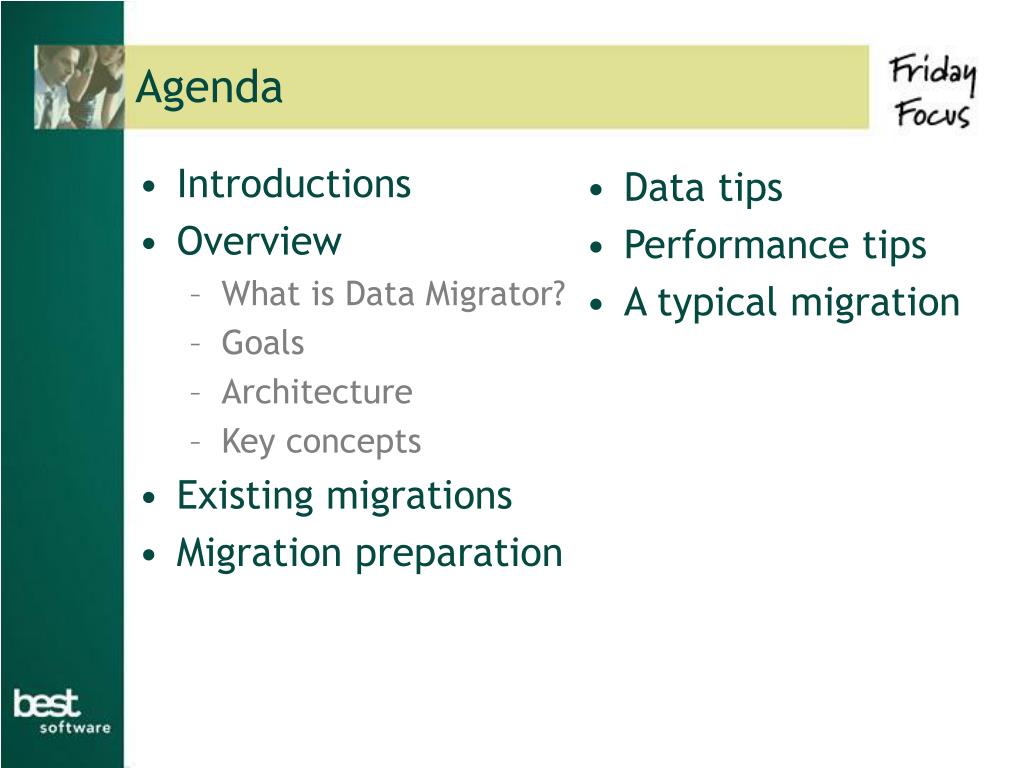 Agenda

Friday Focus

• Introductions
• Overview
– What is Data Migrator?
– Goals
– Architecture
– Key concepts
• Existing migrations
• Migration preparation

• Data tips
• Performance tips
• A typical migration

best software